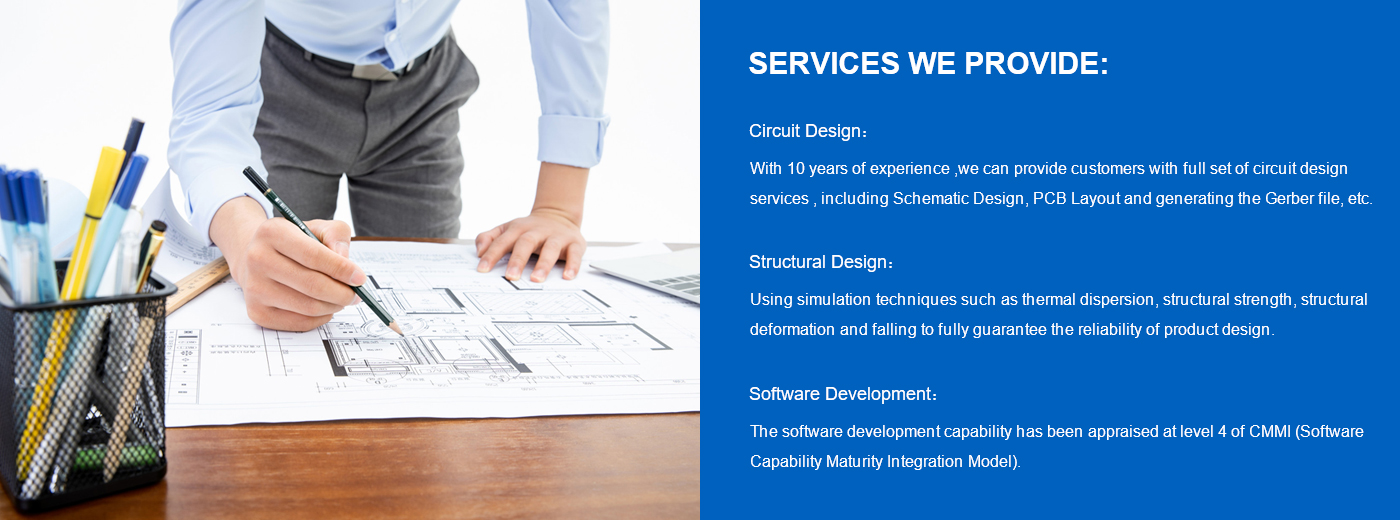 SERVICES WE PROVIDE:

Circuit Design：

With 10 years of experience ,we can provide customers with full set of circuit design services , including Schematic Design, PCB Layout and generating the Gerber file, etc.

Structural Design：

Using simulation techniques such as thermal dispersion, structural strength, structural deformation and falling to fully guarantee the reliability of product design.

Software Development：

The software development capability has been appraised at level 4 of CMMI (Software Capability Maturity Integration Model).